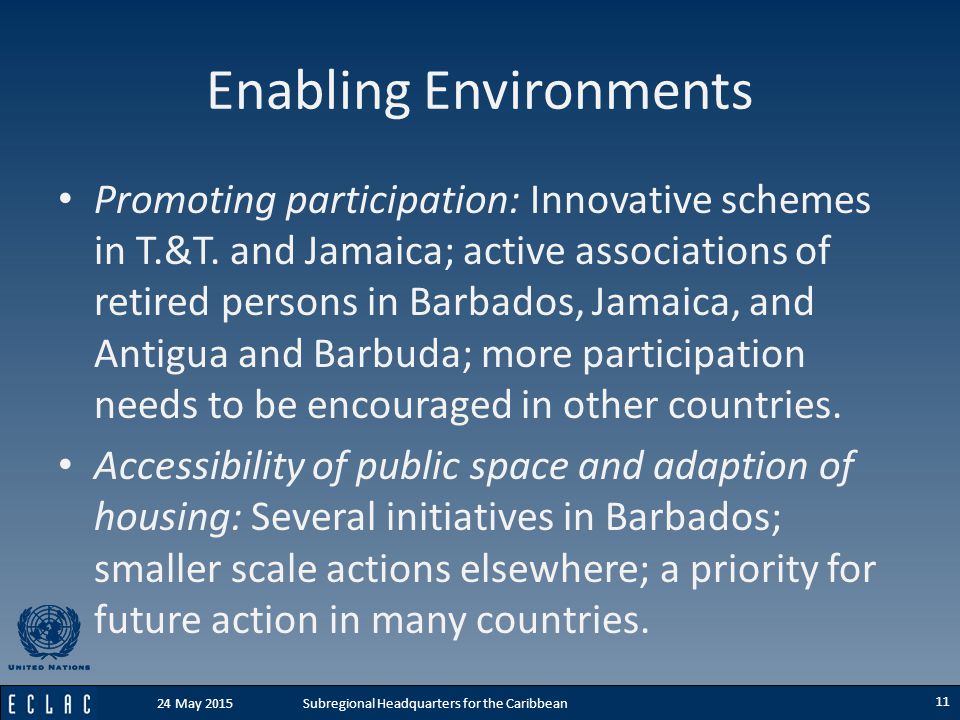 Enabling Environments

• Promoting participation: Innovative schemes in T.&T. and Jamaica; active associations of retired persons in Barbados, Jamaica, and Antigua and Barbuda; more participation needs to be encouraged in other countries.

• Accessibility of public space and adaption of housing: Several initiatives in Barbados; smaller scale actions elsewhere; a priority for future action in many countries.

UNITED NATIONS

ECLAC 24 May 2015 Subregional Headquarters for the Caribbean 11